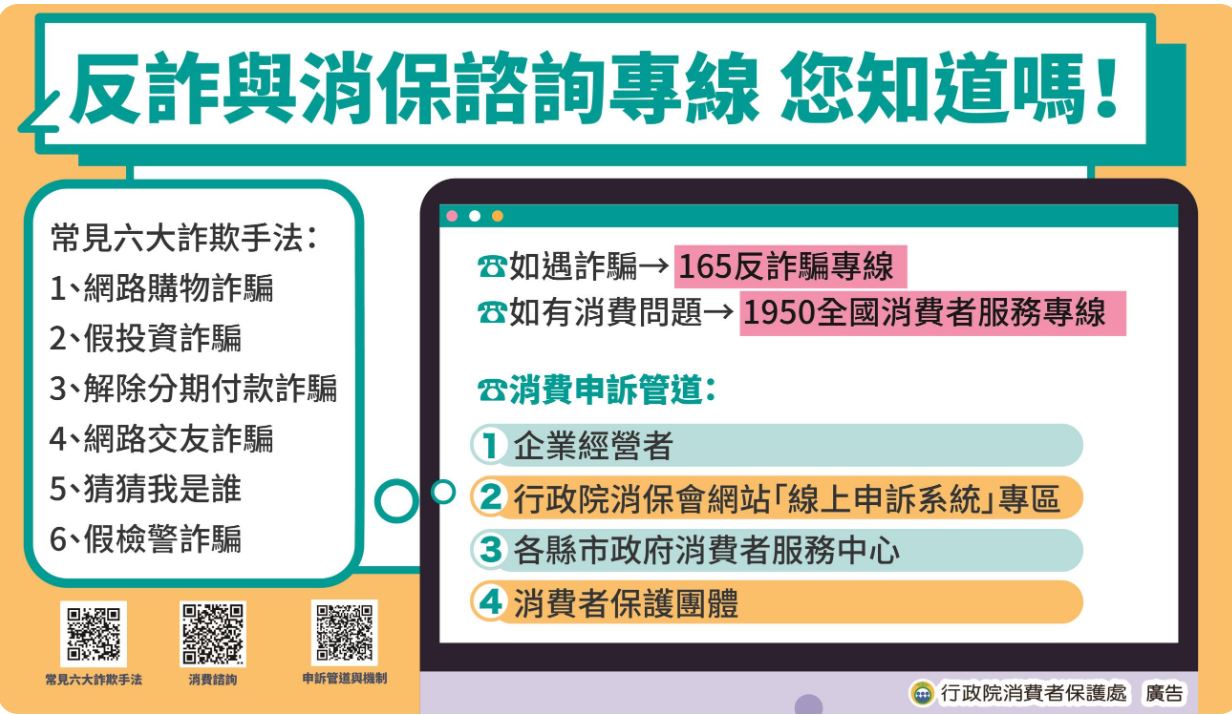 反詐與消保諮詢專線 您知道嗎!

常見六大詐欺手法:
1、網路購物詐騙
2、假投資詐騙
3、解除分期付款詐騙
4、網路交友詐騙
5、猜猜我是誰
6、假檢警詐騙

常見六大詐欺手法
消費諮詢
申訴管道與機制

☎如遇詐騙→ 165反詐騙專線
☎如有消費問題→ 1950全國消費者服務專線

☎消費申訴管道:
1 企業經營者
2 行政院消保會網站「線上申訴系統」專區
3 各縣市政府消費者服務中心
4 消費者保護團體

行政院消費者保護處 廣告